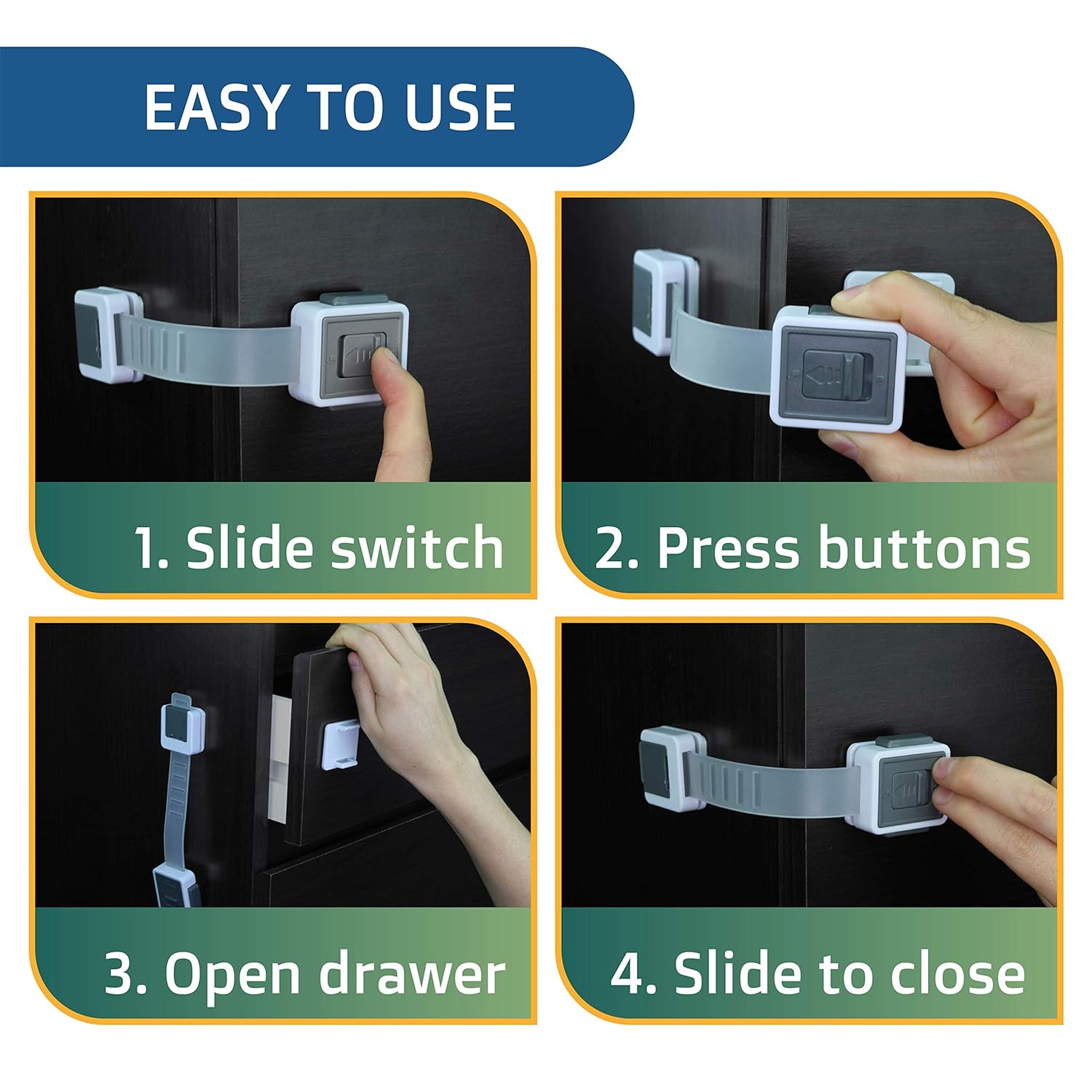 EASY TO USE

1. Slide switch

2. Press buttons

3. Open drawer

4. Slide to close